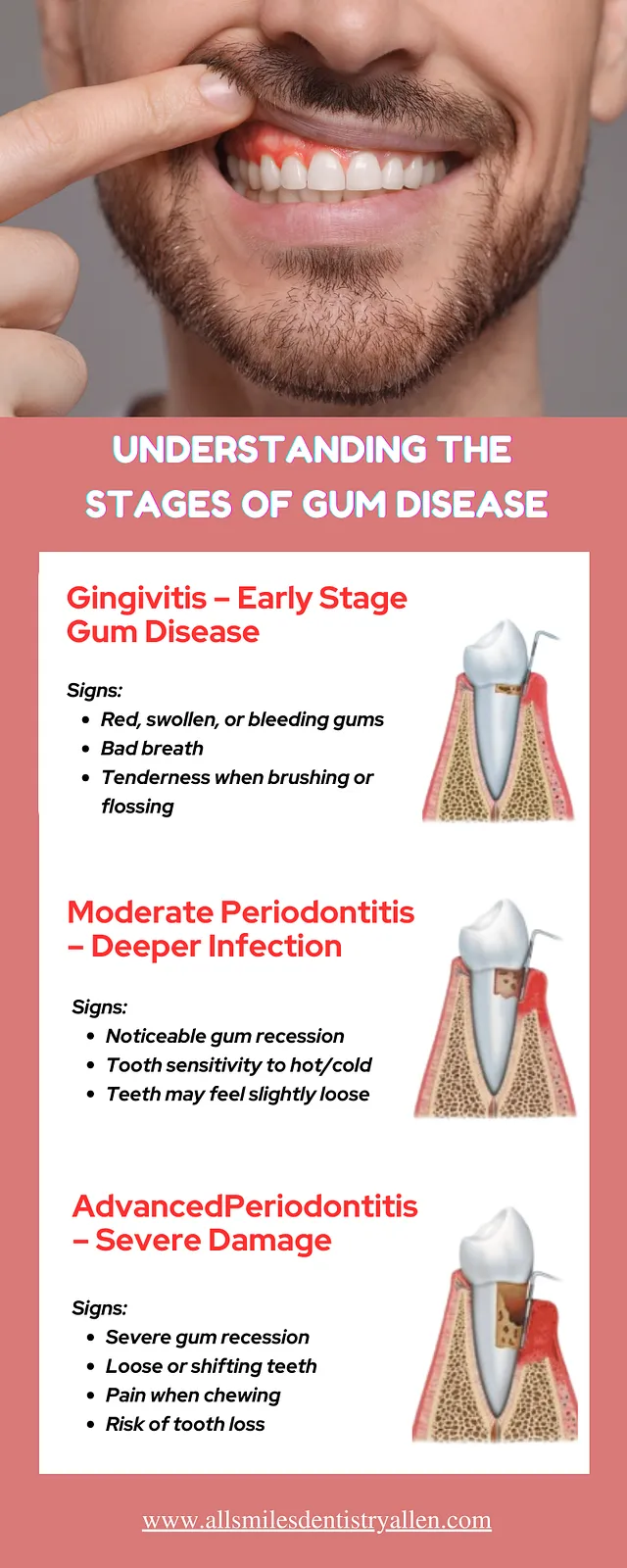 UNDERSTANDING THE STAGES OF GUM DISEASE

Gingivitis – Early Stage Gum Disease

Signs:
- Red, swollen, or bleeding gums
- Bad breath
- Tenderness when brushing or flossing

Moderate Periodontitis – Deeper Infection

Signs:
- Noticeable gum recession
- Tooth sensitivity to hot/cold
- Teeth may feel slightly loose

AdvancedPeriodontitis – Severe Damage

Signs:
- Severe gum recession
- Loose or shifting teeth
- Pain when chewing
- Risk of tooth loss

www.allsmilesdentistryallen.com